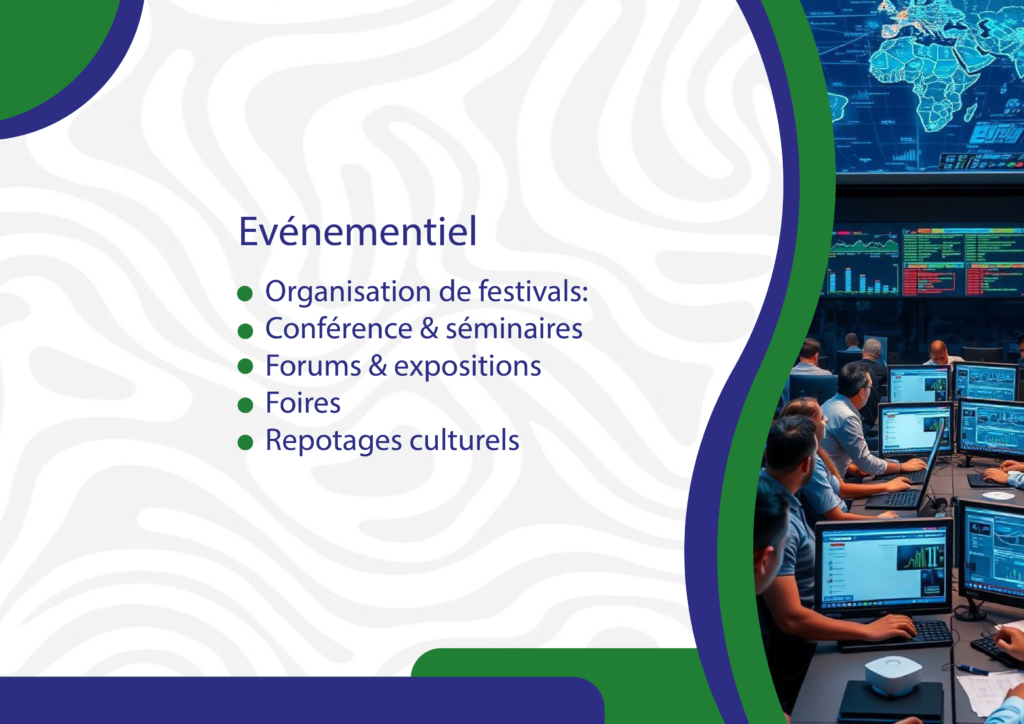 Evénementiel

- Organisation de festivals:
- Conférence & séminaires
- Forums & expositions
- Foires
- Repotages culturels